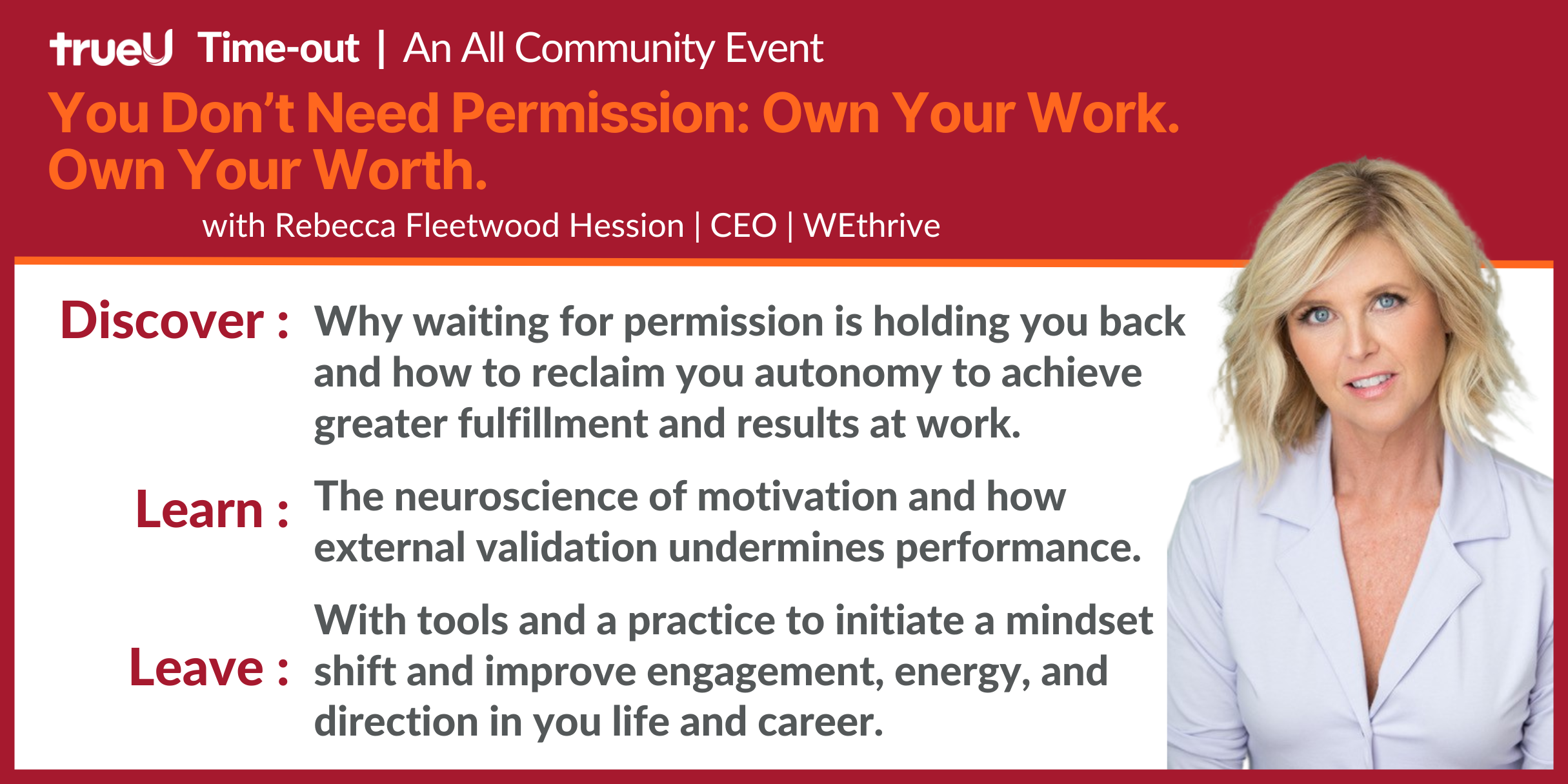 trueU Time-out | An All Community Event

You Don't Need Permission: Own Your Work. Own Your Worth.

with Rebecca Fleetwood Hession | CEO | WEthrive

Discover : Why waiting for permission is holding you back and how to reclaim you autonomy to achieve greater fulfillment and results at work.

Learn : The neuroscience of motivation and how external validation undermines performance.

Leave : With tools and a practice to initiate a mindset shift and improve engagement, energy, and direction in you life and career.